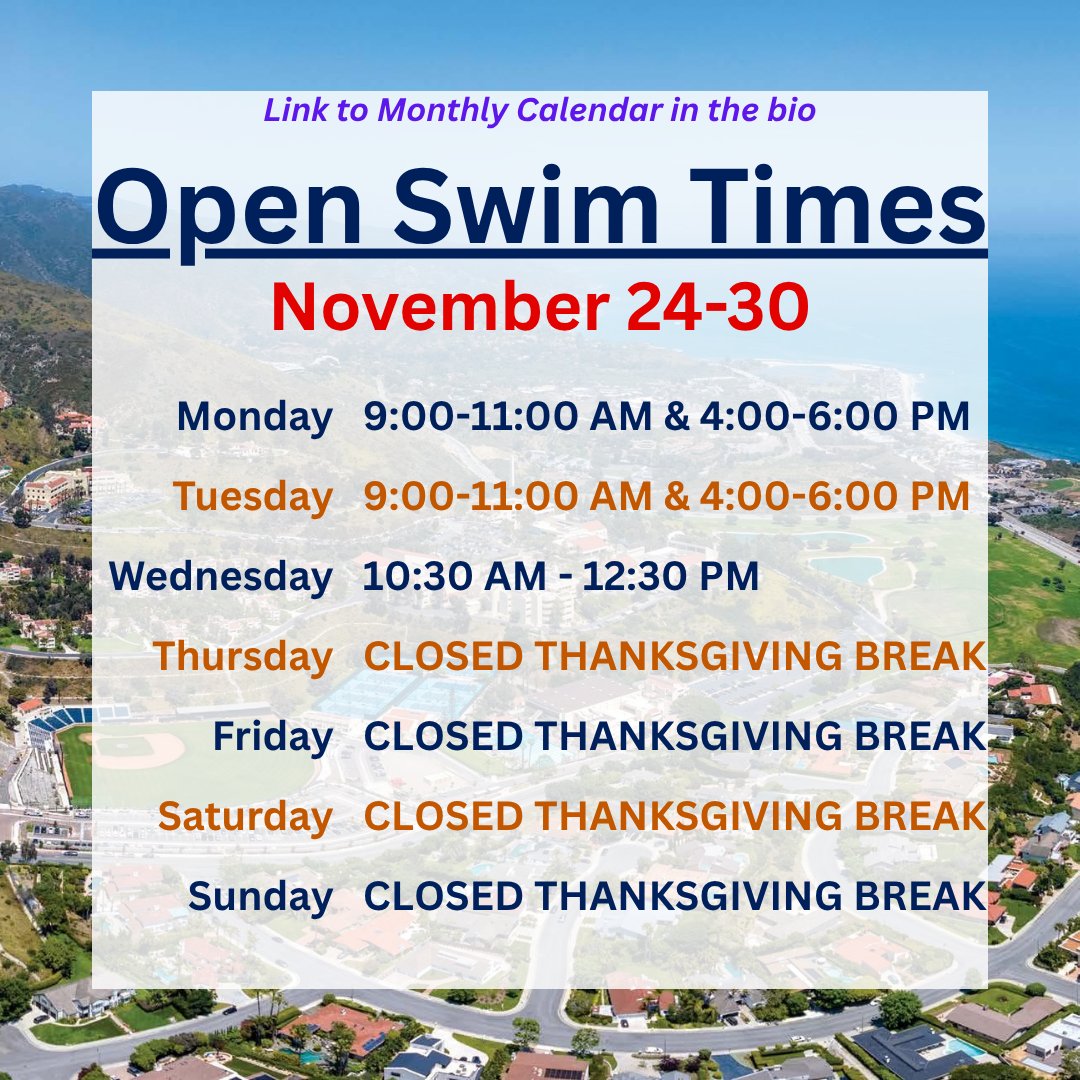 Link to Monthly Calendar in the bio

Open Swim Times

November 24-30

Monday 9:00-11:00 AM & 4:00-6:00 PM

Tuesday 9:00-11:00 AM & 4:00-6:00 PM

Wednesday 10:30 AM - 12:30 PM

Thursday CLOSED THANKSGIVING BREAK

Friday CLOSED THANKSGIVING BREAK

Saturday CLOSED THANKSGIVING BREAK

Sunday CLOSED THANKSGIVING BREAK